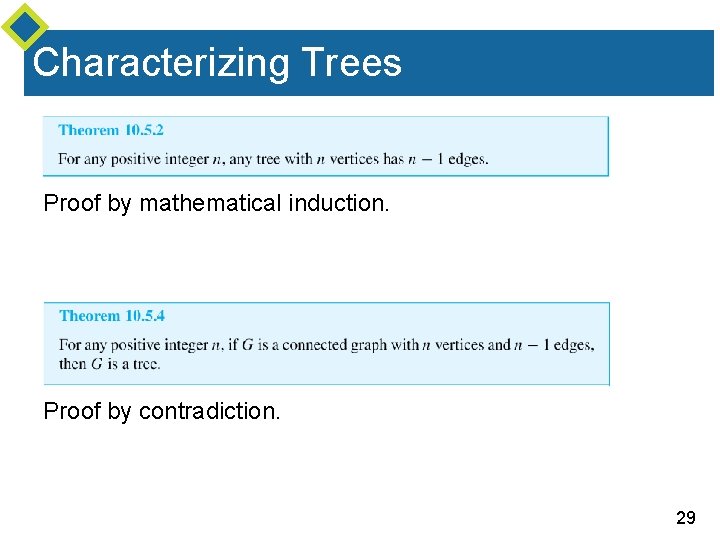 Characterizing Trees

Theorem 10.5.2

For any positive integer $n$, any tree with $n$ vertices has $n - 1$ edges.

Proof by mathematical induction.

Theorem 10.5.4

For any positive integer $n$, if $G$ is a connected graph with $n$ vertices and $n - 1$ edges, then $G$ is a tree.

Proof by contradiction.

29